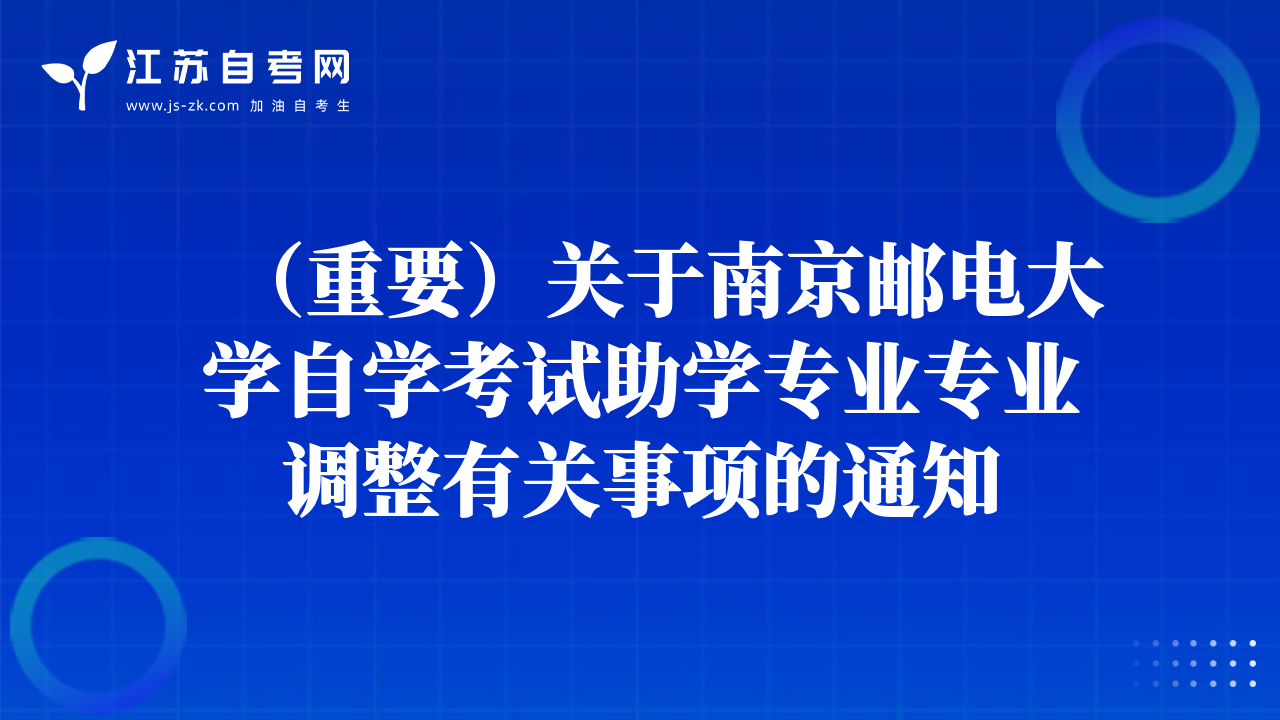 江苏自考网
www.js-zk.com 加油自考生

（重要）关于南京邮电大学自学考试助学专业专业调整有关事项的通知